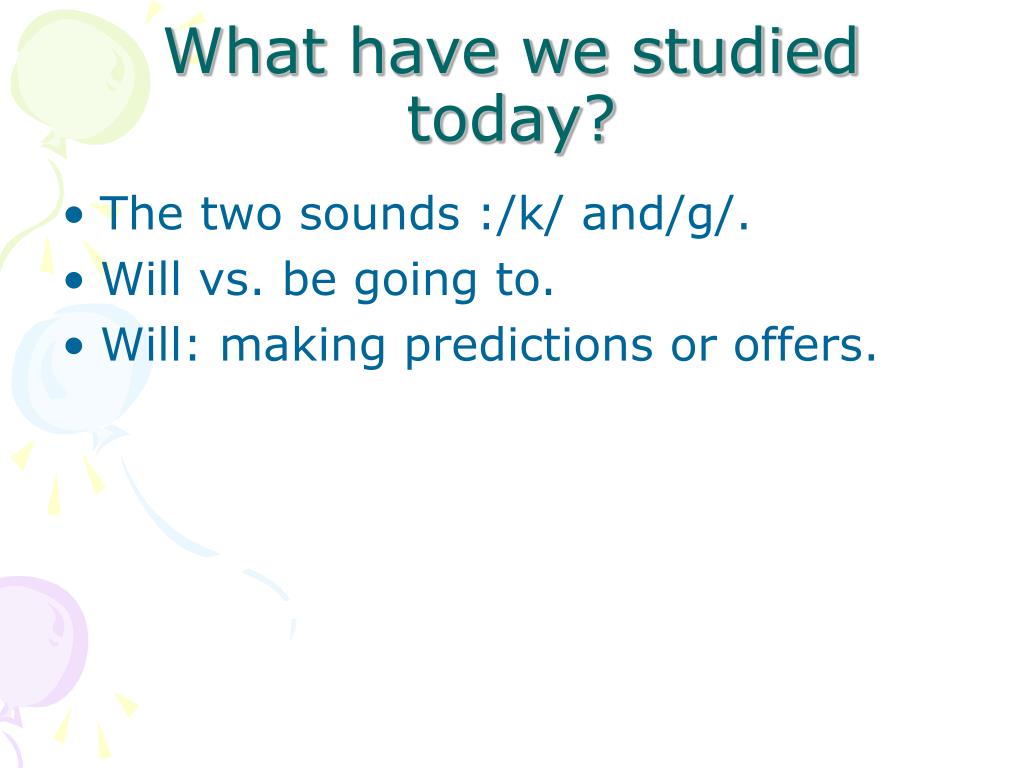 What have we studied today?

• The two sounds :/k/ and/g/.
• Will vs. be going to.
• Will: making predictions or offers.